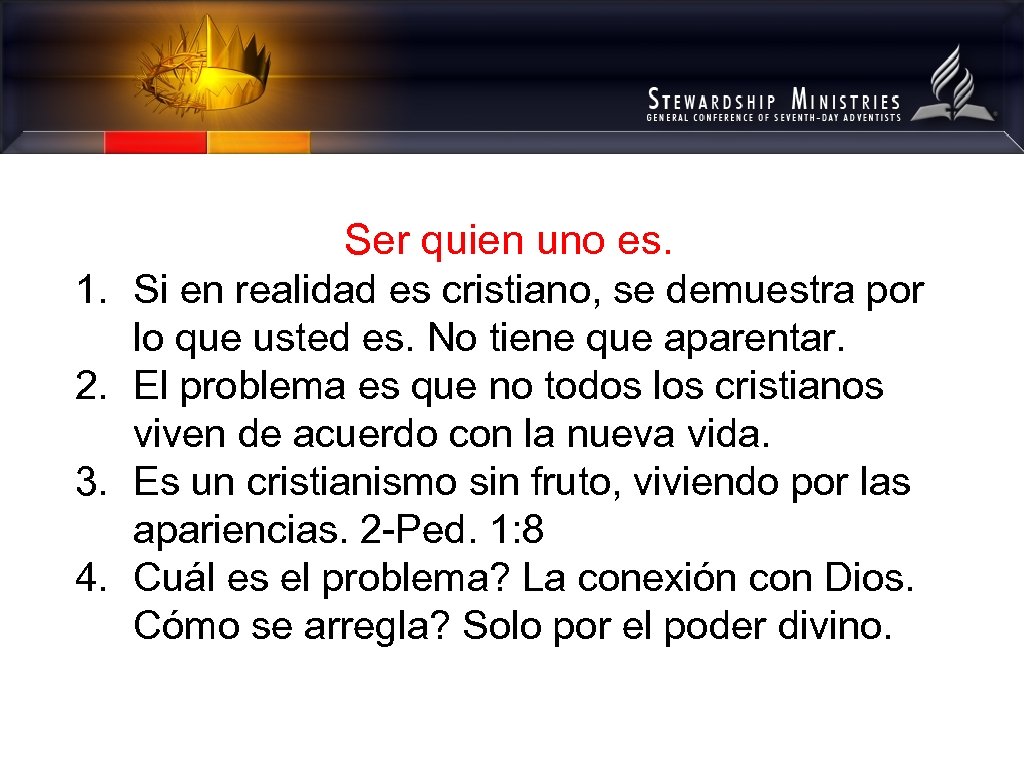 STEWARDSHIP MINISTRIES
GENERAL CONFERENCE OF SEVENTH-DAY ADVENTISTS

Ser quien uno es.

1. Si en realidad es cristiano, se demuestra por lo que usted es. No tiene que aparentar.
2. El problema es que no todos los cristianos viven de acuerdo con la nueva vida.
3. Es un cristianismo sin fruto, viviendo por las apariencias. 2-Ped. 1:8
4. Cuál es el problema? La conexión con Dios. Cómo se arregla? Solo por el poder divino.